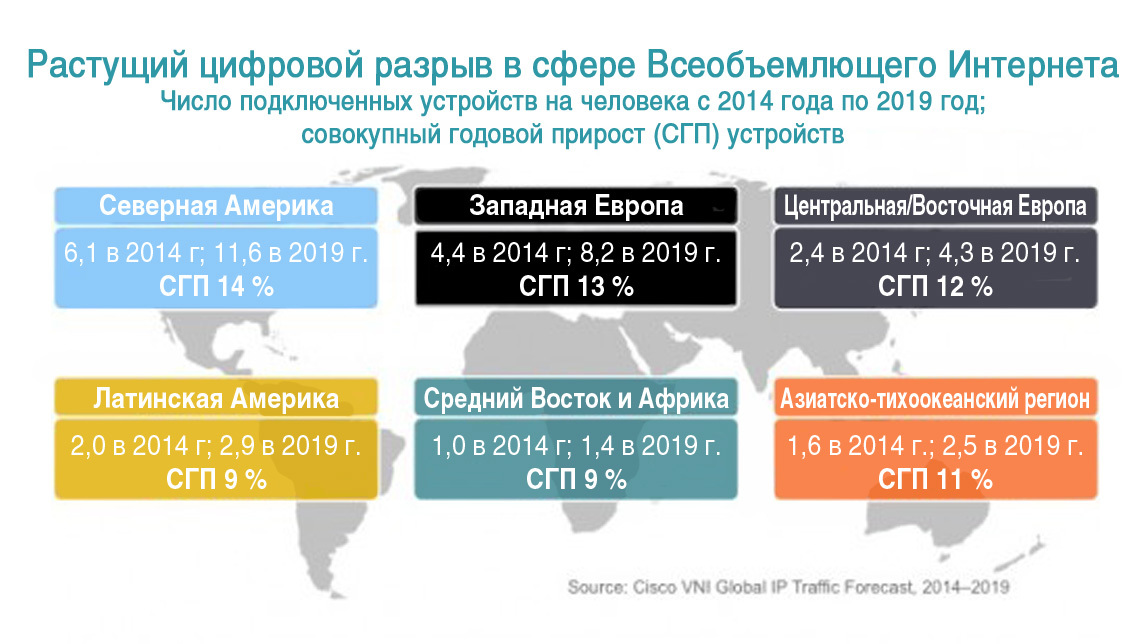 Растущий цифровой разрыв в сфере Всеобъемлющего Интернета
Число подключенных устройств на человека с 2014 года по 2019 год; совокупный годовой прирост (СГП) устройств

Северная Америка
6,1 в 2014 г; 11,6 в 2019 г.
СГП 14 %

Западная Европа
4,4 в 2014 г; 8,2 в 2019 г.
СГП 13 %

Центральная/Восточная Европа
2,4 в 2014 г; 4,3 в 2019 г.
СГП 12 %

Латинская Америка
2,0 в 2014 г; 2,9 в 2019 г.
СГП 9 %

Средний Восток и Африка
1,0 в 2014 г; 1,4 в 2019 г.
СГП 9 %

Азиатско-тихоокеанский регион
1,6 в 2014 г.; 2,5 в 2019 г.
СГП 11 %

Source: Cisco VNI Global IP Traffic Forecast, 2014–2019